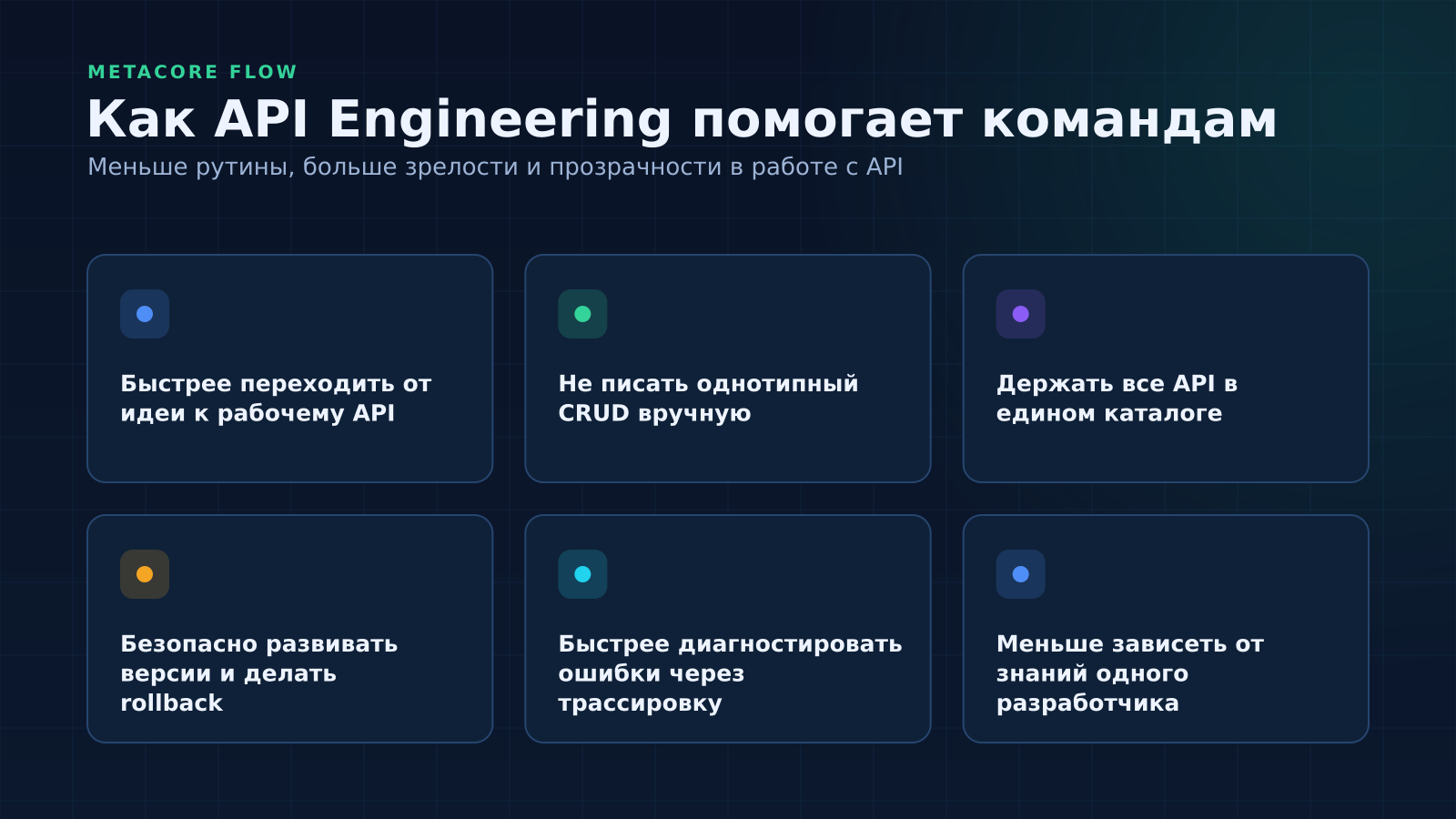 METACORE FLOW

Как API Engineering помогает командам

Меньше рутины, больше зрелости и прозрачности в работе с API

Быстрее переходить от идеи к рабочему API

Не писать однотипный CRUD вручную

Держать все API в едином каталоге

Безопасно развивать версии и делать rollback

Быстрее диагностировать ошибки через трассировку

Меньше зависеть от знаний одного разработчика